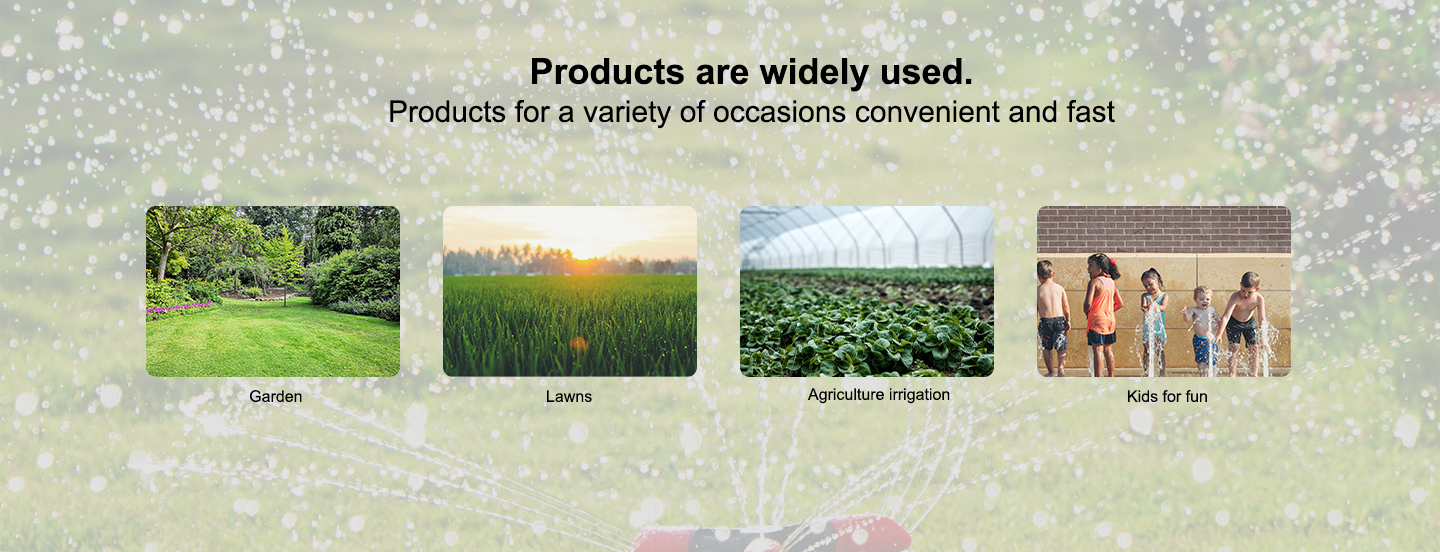 Products are widely used.
Products for a variety of occasions convenient and fast

Garden

Lawns

Agriculture irrigation

Kids for fun